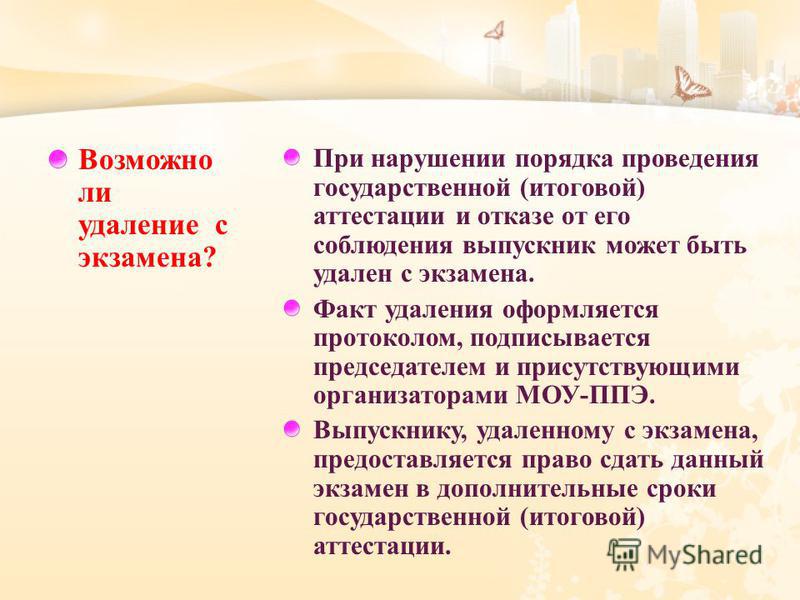 Возможно ли удаление с экзамена?

При нарушении порядка проведения государственной (итоговой) аттестации и отказе от его соблюдения выпускник может быть удален с экзамена.

Факт удаления оформляется протоколом, подписывается председателем и присутствующими организаторами МОУ-ППЭ.

Выпускнику, удаленному с экзамена, предоставляется право сдать данный экзамен в дополнительные сроки государственной (итоговой) аттестации.

MyShared